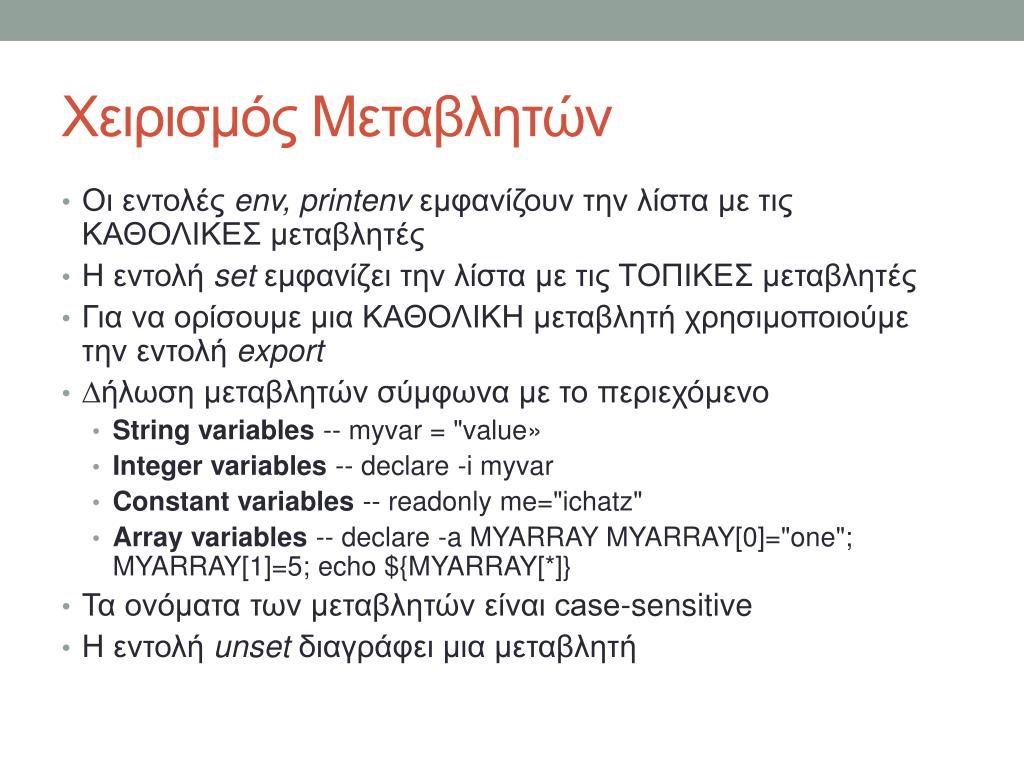 Χειρισμός Μεταβλητών

• Οι εντολές env, printenv εμφανίζουν την λίστα με τις ΚΑΘΟΛΙΚΕΣ μεταβλητές
• Η εντολή set εμφανίζει την λίστα με τις ΤΟΠΙΚΕΣ μεταβλητές
• Για να ορίσουμε μια ΚΑΘΟΛΙΚΗ μεταβλητή χρησιμοποιούμε την εντολή export
• Δήλωση μεταβλητών σύμφωνα με το περιεχόμενο
  • String variables -- myvar = "value»
  • Integer variables -- declare -i myvar
  • Constant variables -- readonly me="ichatz"
  • Array variables -- declare -a MYARRAY MYARRAY[0]="one"; MYARRAY[1]=5; echo ${MYARRAY[*]}
• Τα ονόματα των μεταβλητών είναι case-sensitive
• Η εντολή unset διαγράφει μια μεταβλητή